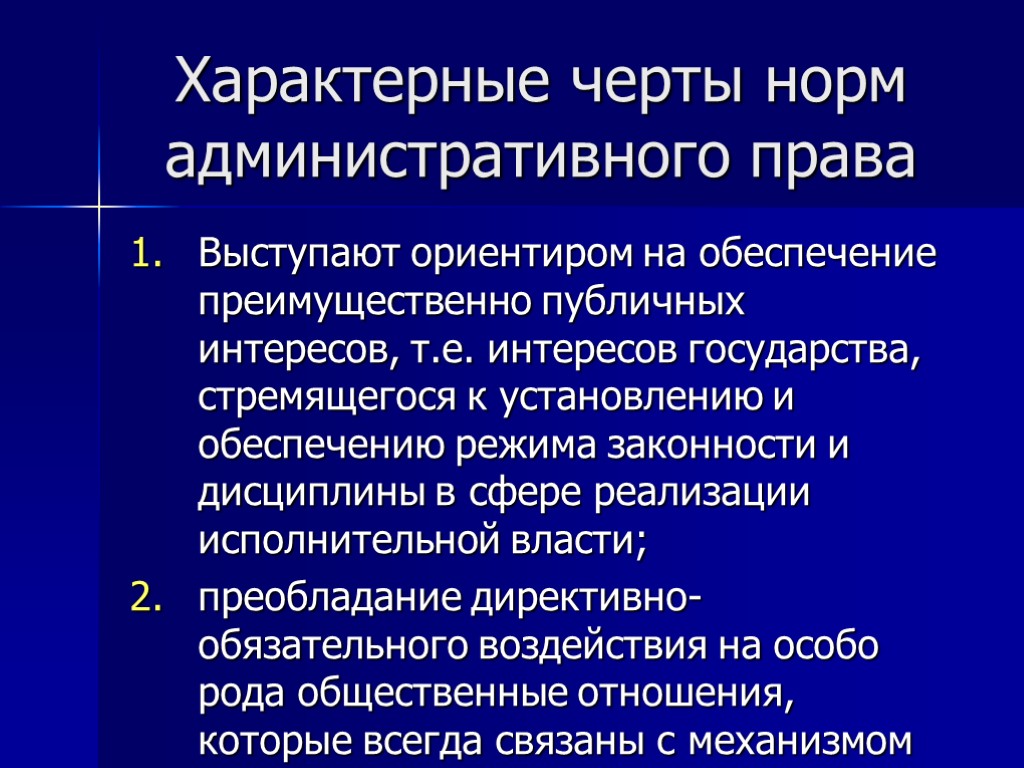 Характерные черты норм административного права

1. Выступают ориентиром на обеспечение преимущественно публичных интересов, т.е. интересов государства, стремящегося к установлению и обеспечению режима законности и дисциплины в сфере реализации исполнительной власти;
2. преобладание директивно-обязательного воздействия на особо рода общественные отношения, которые всегда связаны с механизмом